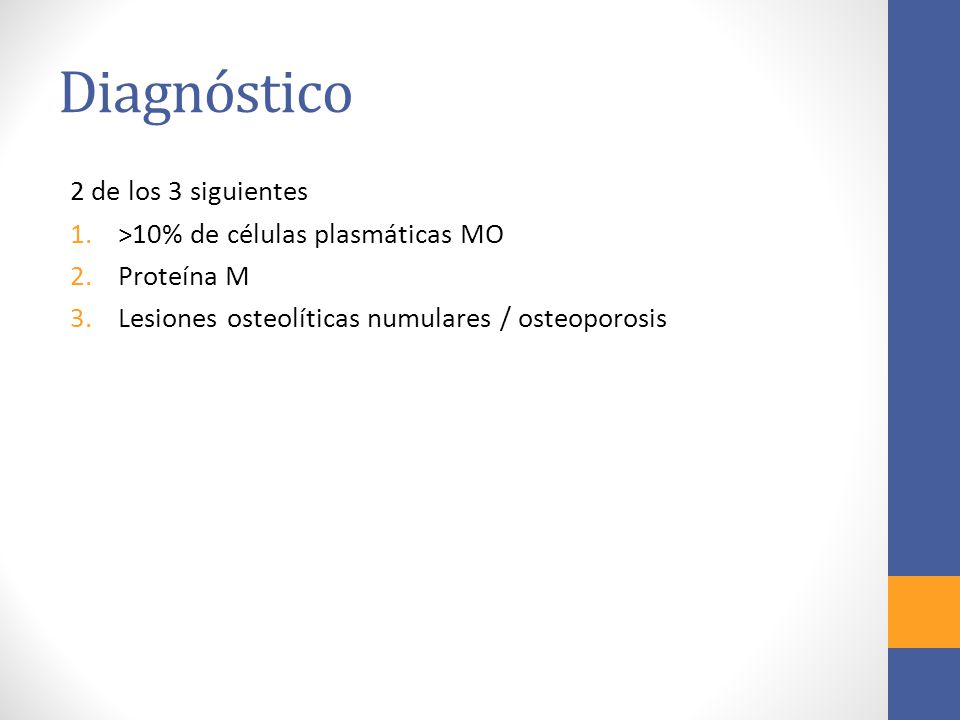 Diagnóstico

2 de los 3 siguientes

1. >10% de células plasmáticas MO
2. Proteína M
3. Lesiones osteolíticas numulares / osteoporosis